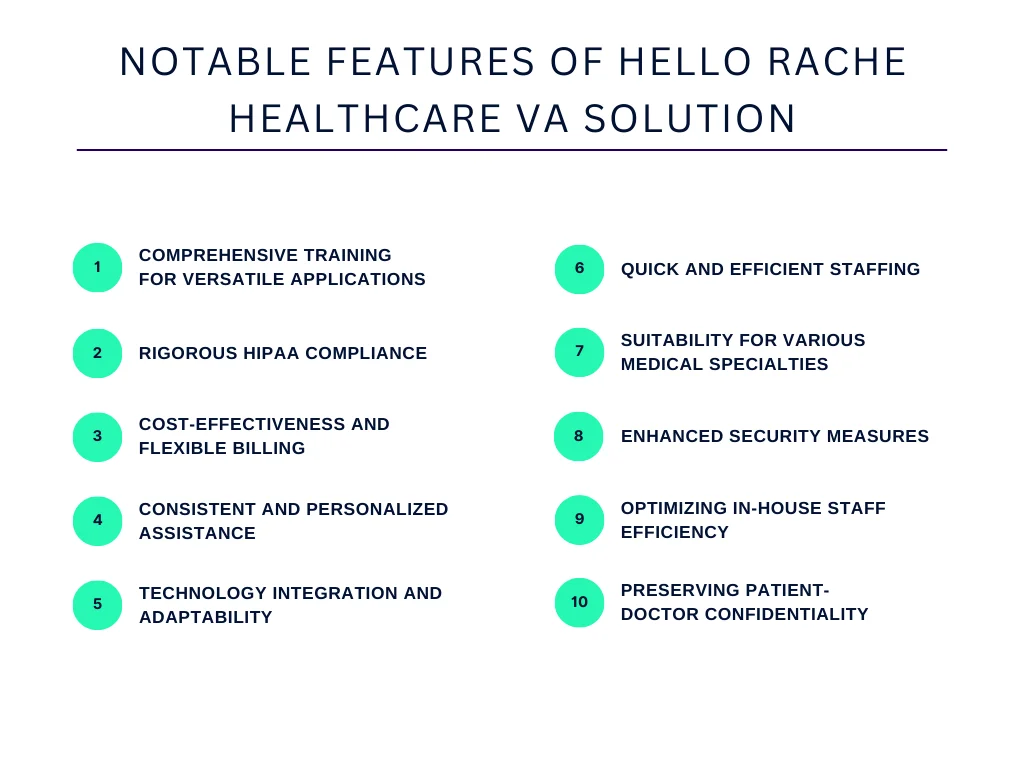 NOTABLE FEATURES OF HELLO RACHE HEALTHCARE VA SOLUTION

1 COMPREHENSIVE TRAINING FOR VERSATILE APPLICATIONS

2 RIGOROUS HIPAA COMPLIANCE

3 COST-EFFECTIVENESS AND FLEXIBLE BILLING

4 CONSISTENT AND PERSONALIZED ASSISTANCE

5 TECHNOLOGY INTEGRATION AND ADAPTABILITY

6 QUICK AND EFFICIENT STAFFING

7 SUITABILITY FOR VARIOUS MEDICAL SPECIALTIES

8 ENHANCED SECURITY MEASURES

9 OPTIMIZING IN-HOUSE STAFF EFFICIENCY

10 PRESERVING PATIENT-DOCTOR CONFIDENTIALITY